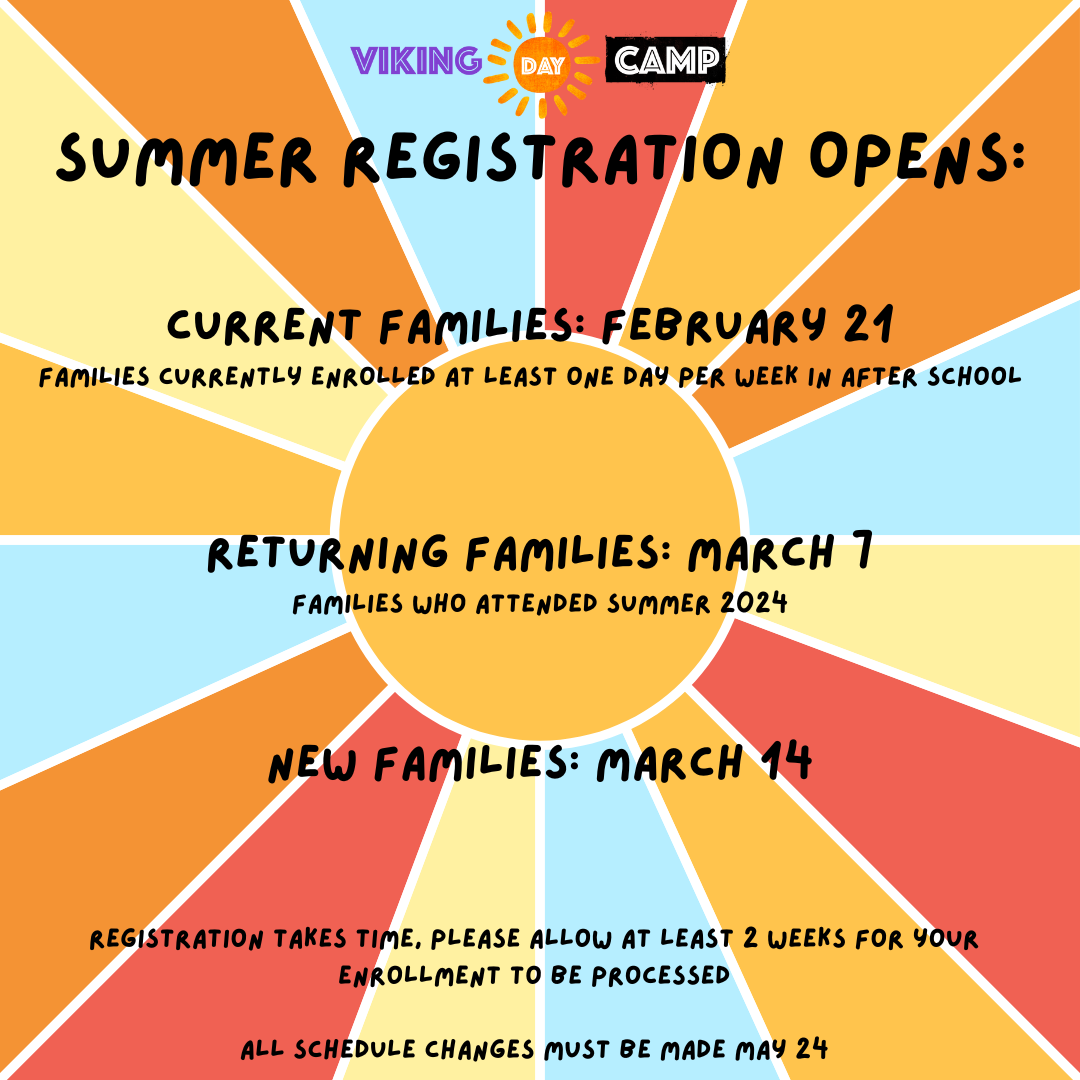 VIKING DAY CAMP

SUMMER REGISTRATION OPENS:

CURRENT FAMILIES: FEBRUARY 21
FAMILIES CURRENTLY ENROLLED AT LEAST ONE DAY PER WEEK IN AFTER SCHOOL

RETURNING FAMILIES: MARCH 7
FAMILIES WHO ATTENDED SUMMER 2024

NEW FAMILIES: MARCH 14

REGISTRATION TAKES TIME, PLEASE ALLOW AT LEAST 2 WEEKS FOR YOUR ENROLLMENT TO BE PROCESSED

ALL SCHEDULE CHANGES MUST BE MADE MAY 24